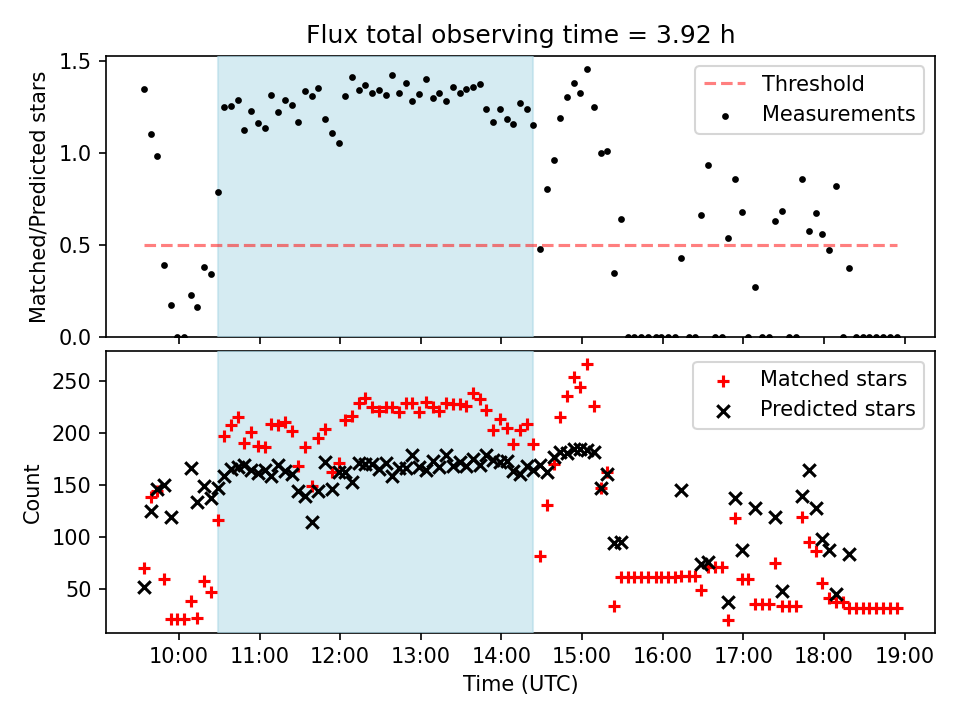 Flux total observing time = 3.92 h

Matched/Predicted stars

1.5
1.0
0.5
0.0

Threshold
Measurements

Count

250
200
150
100
50

Matched stars
Predicted stars

10:00 11:00 12:00 13:00 14:00 15:00 16:00 17:00 18:00 19:00

Time (UTC)